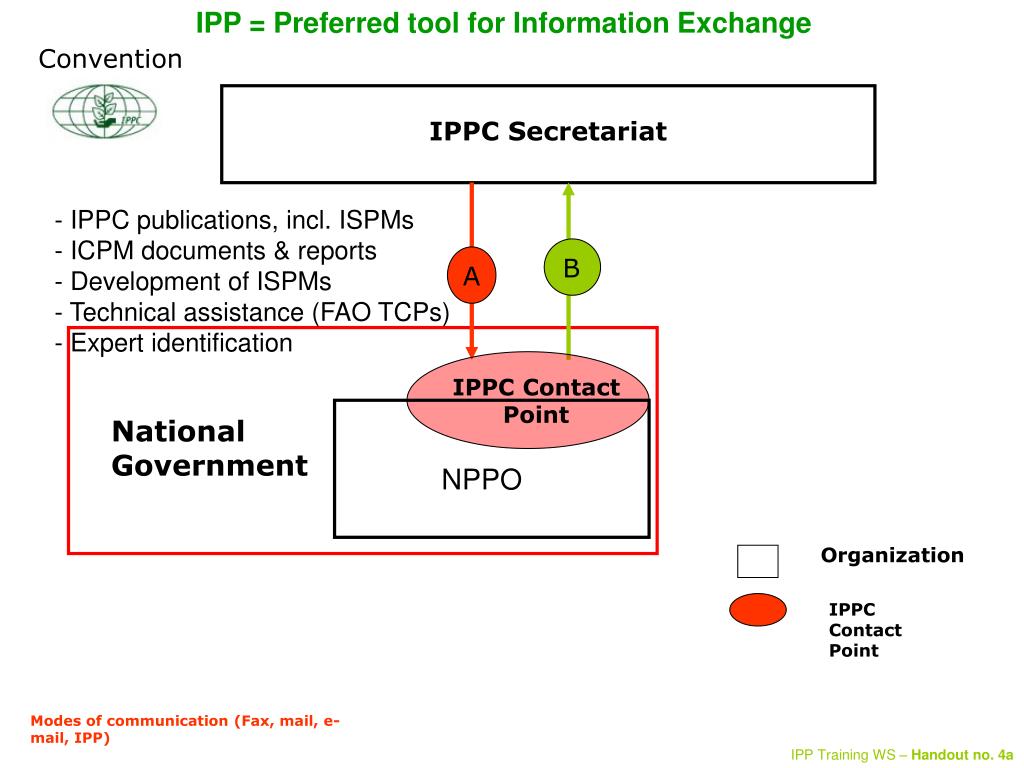 IPP = Preferred tool for Information Exchange

Convention

IPPC

IPPC Secretariat

- IPPC publications, incl. ISPMs
- ICPM documents & reports
- Development of ISPMs
- Technical assistance (FAO TCPs)
- Expert identification

A

B

IPPC Contact Point

National Government

NPPO

Organization

IPPC Contact Point

Modes of communication (Fax, mail, e-mail, IPP)

IPP Training WS – Handout no. 4a